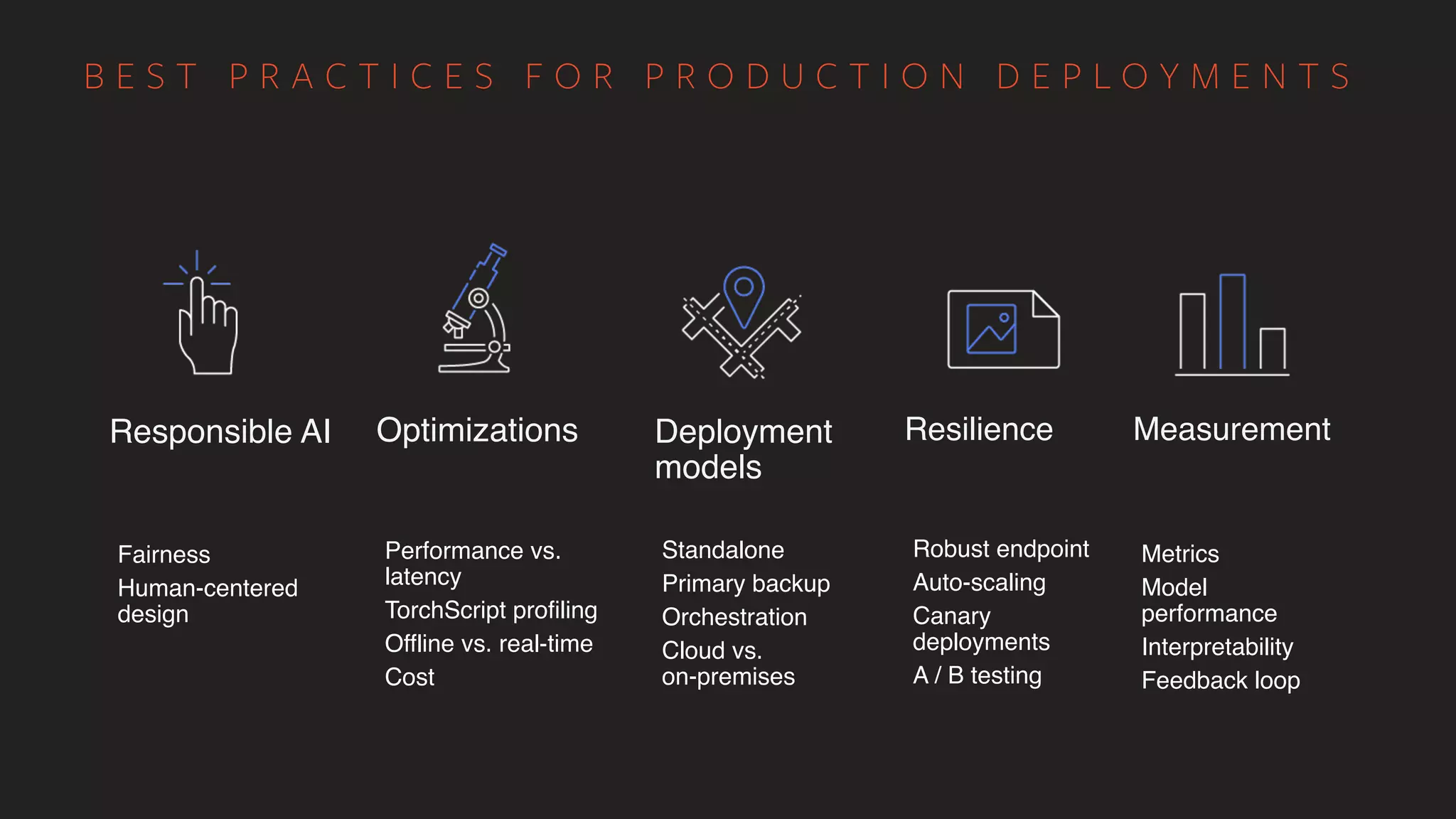 BEST PRACTICES FOR PRODUCTION DEPLOYMENTS

Responsible AI

Fairness
Human-centered design

Optimizations

Performance vs. latency
TorchScript profiling
Offline vs. real-time
Cost

Deployment models

Standalone
Primary backup
Orchestration
Cloud vs. on-premises

Resilience

Robust endpoint
Auto-scaling
Canary deployments
A / B testing

Measurement

Metrics
Model performance
Interpretability
Feedback loop